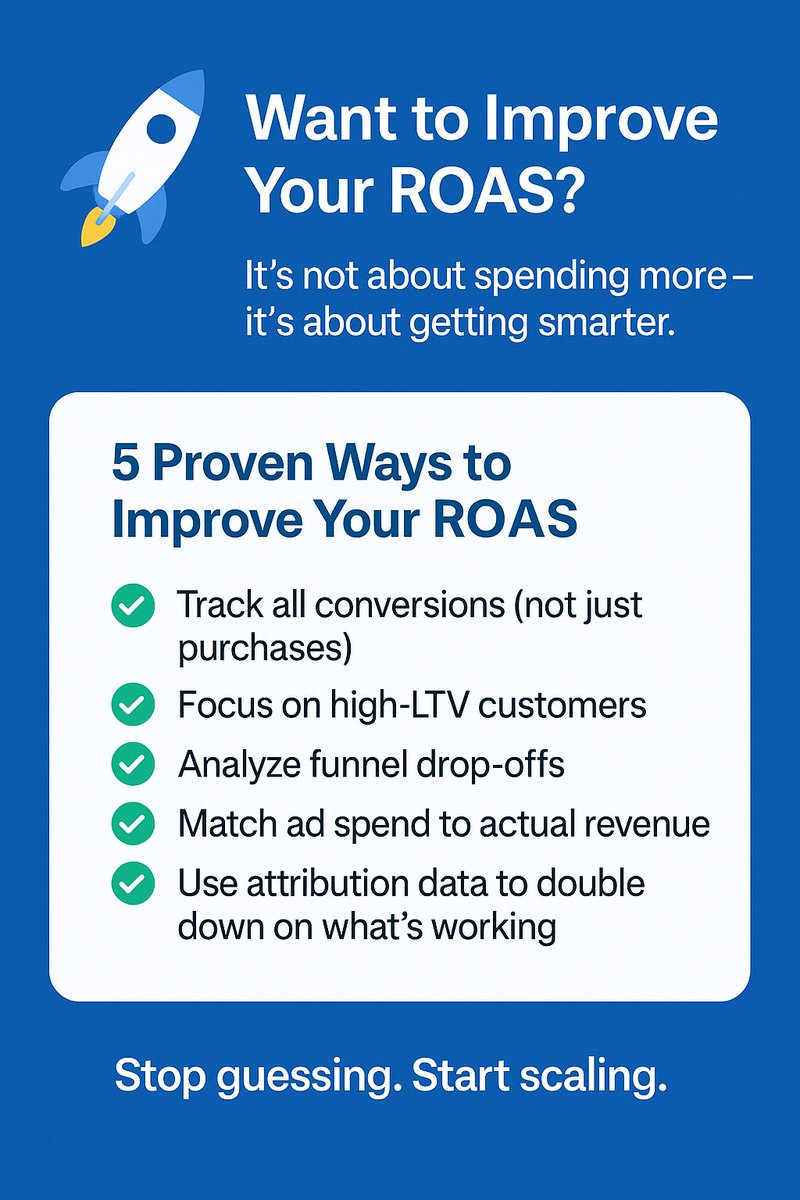 Want to Improve Your ROAS?

It’s not about spending more – it’s about getting smarter.

5 Proven Ways to Improve Your ROAS

Track all conversions (not just purchases)

Focus on high-LTV customers

Analyze funnel drop-offs

Match ad spend to actual revenue

Use attribution data to double down on what’s working

Stop guessing. Start scaling.